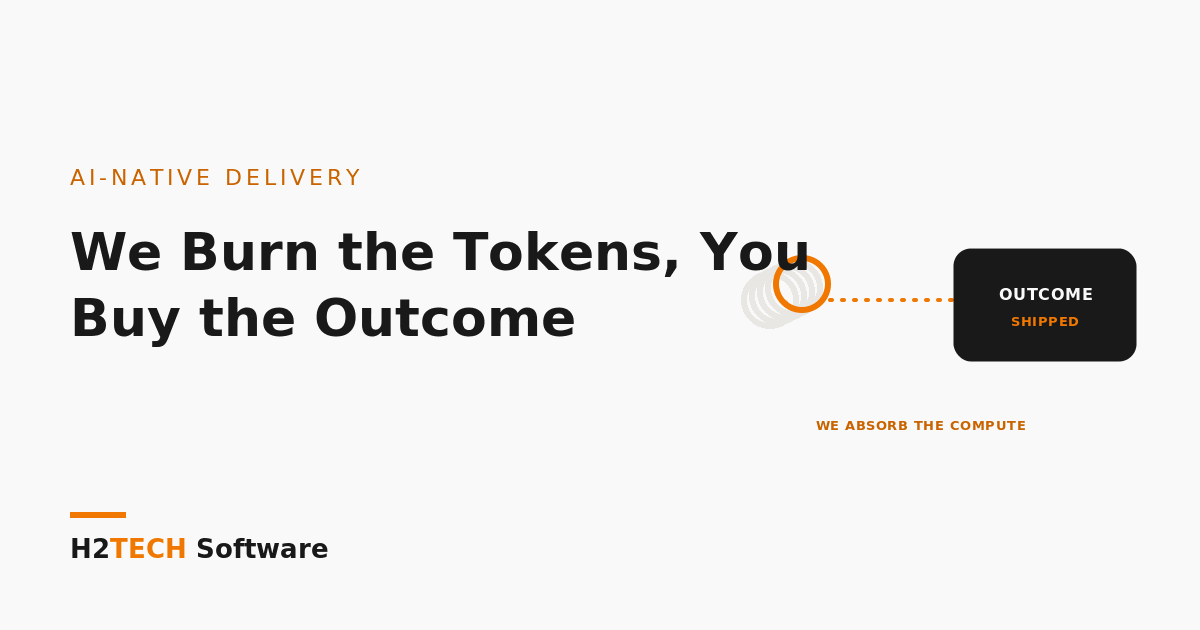 AI-NATIVE DELIVERY

We Burn the Tokens, You Buy the Outcome

OUTCOME
SHIPPED

WE ABSORB THE COMPUTE

H2TECH Software